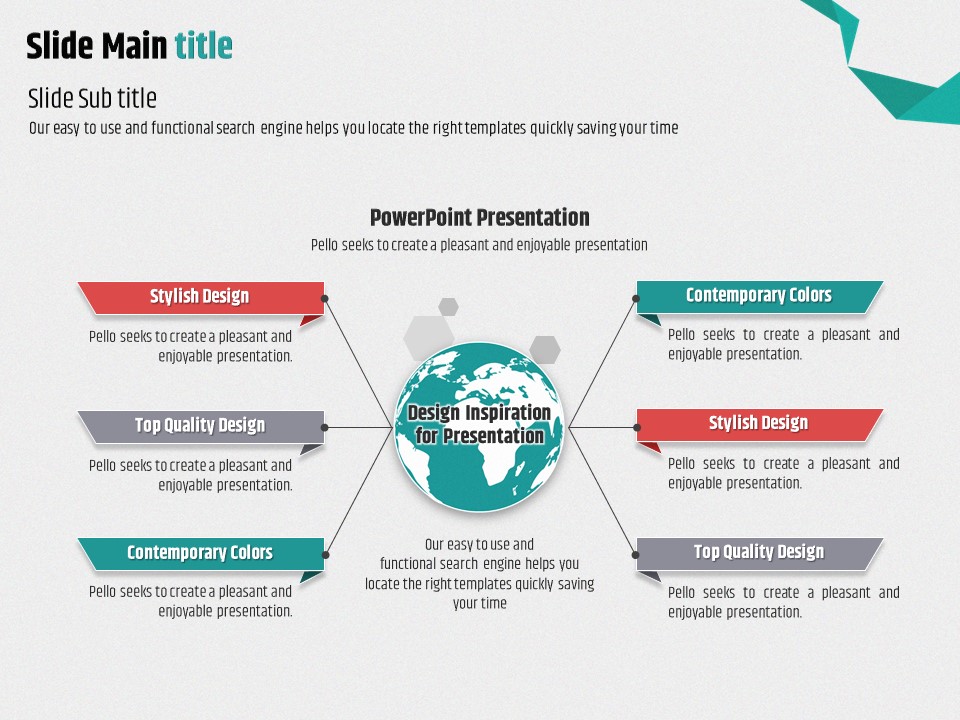 Slide Main title

Slide Sub title
Our easy to use and functional search engine helps you locate the right templates quickly saving your time

PowerPoint Presentation
Pello seeks to create a pleasant and enjoyable presentation

Stylish Design
Pello seeks to create a pleasant and enjoyable presentation.

Top Quality Design
Pello seeks to create a pleasant and enjoyable presentation.

Contemporary Colors
Pello seeks to create a pleasant and enjoyable presentation.

Design Inspiration for Presentation

Our easy to use and functional search engine helps you locate the right templates quickly saving your time

Contemporary Colors
Pello seeks to create a pleasant and enjoyable presentation.

Stylish Design
Pello seeks to create a pleasant and enjoyable presentation.

Top Quality Design
Pello seeks to create a pleasant and enjoyable presentation.